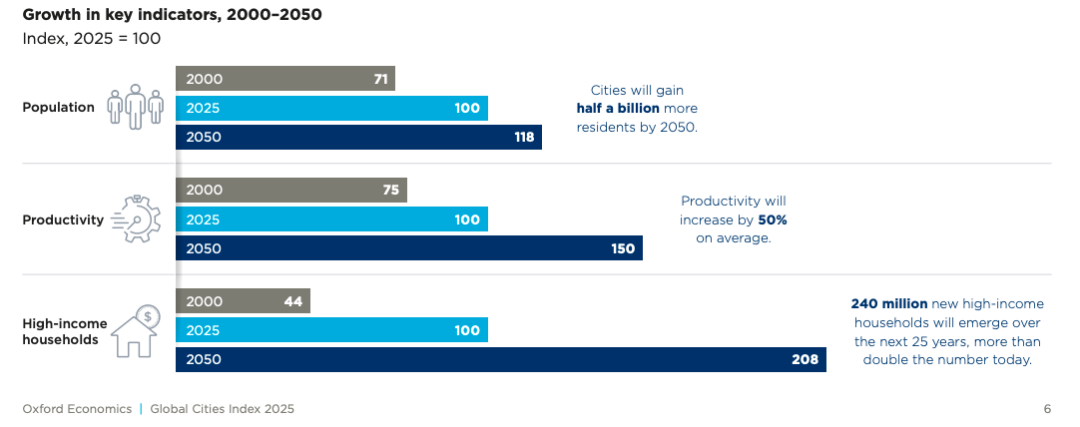 Growth in key indicators, 2000–2050
Index, 2025 = 100

Population

2000 71
2025 100
2050 118

Cities will gain half a billion more residents by 2050.

Productivity

2000 75
2025 100
2050 150

Productivity will increase by 50% on average.

High-income households

2000 44
2025 100
2050 208

240 million new high-income households will emerge over the next 25 years, more than double the number today.

Oxford Economics | Global Cities Index 2025

6